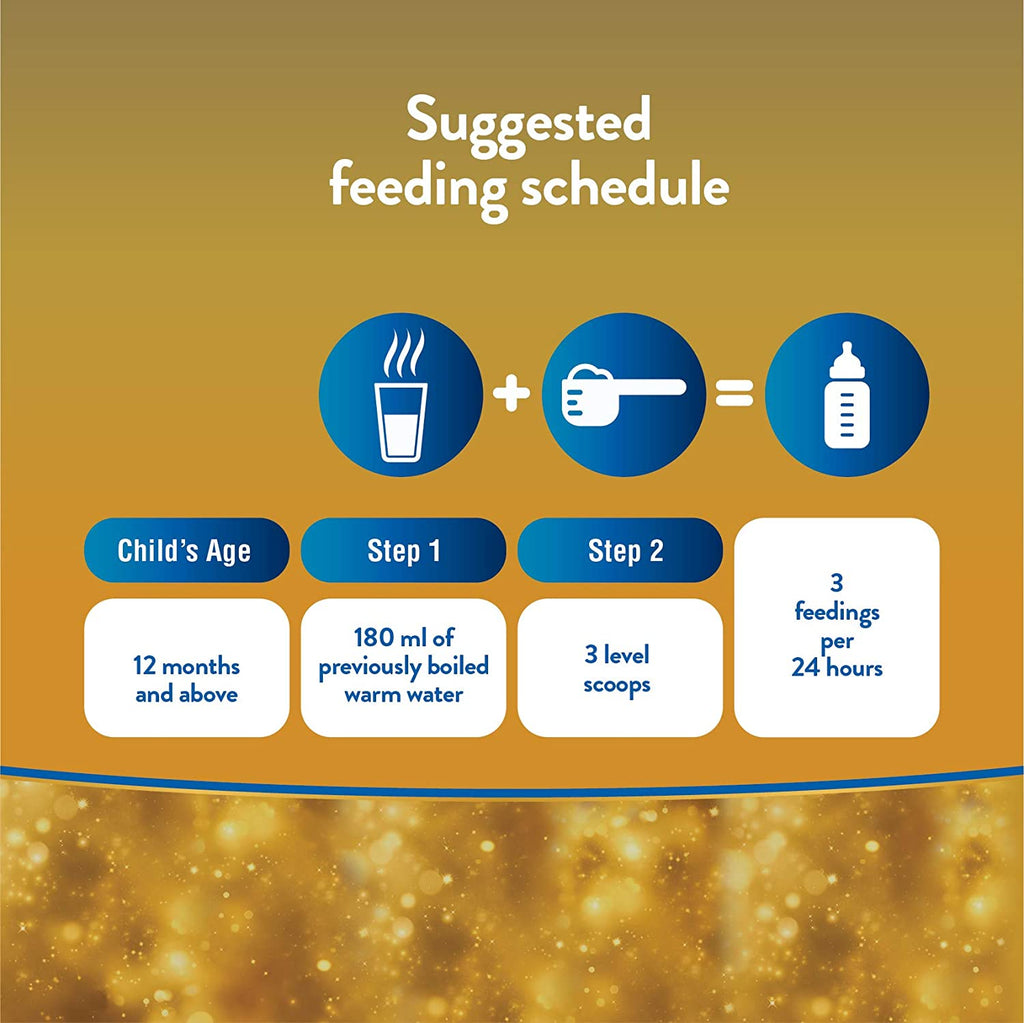 Suggested feeding schedule

+ =

| Child's Age | Step 1 | Step 2 | |
|---|---|---|---|
| 12 months and above | 180 ml of previously boiled warm water | 3 level scoops | 3 feedings per 24 hours |